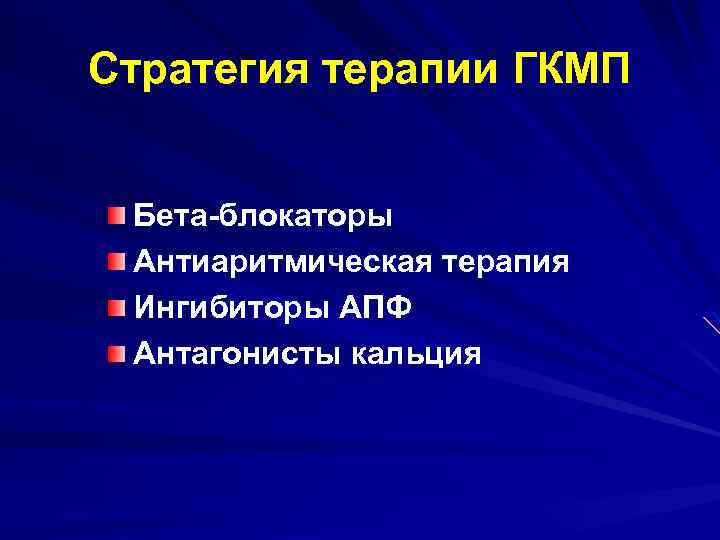 Стратегия терапии ГКМП

Бета-блокаторы
Антиаритмическая терапия
Ингибиторы АПФ
Антагонисты кальция